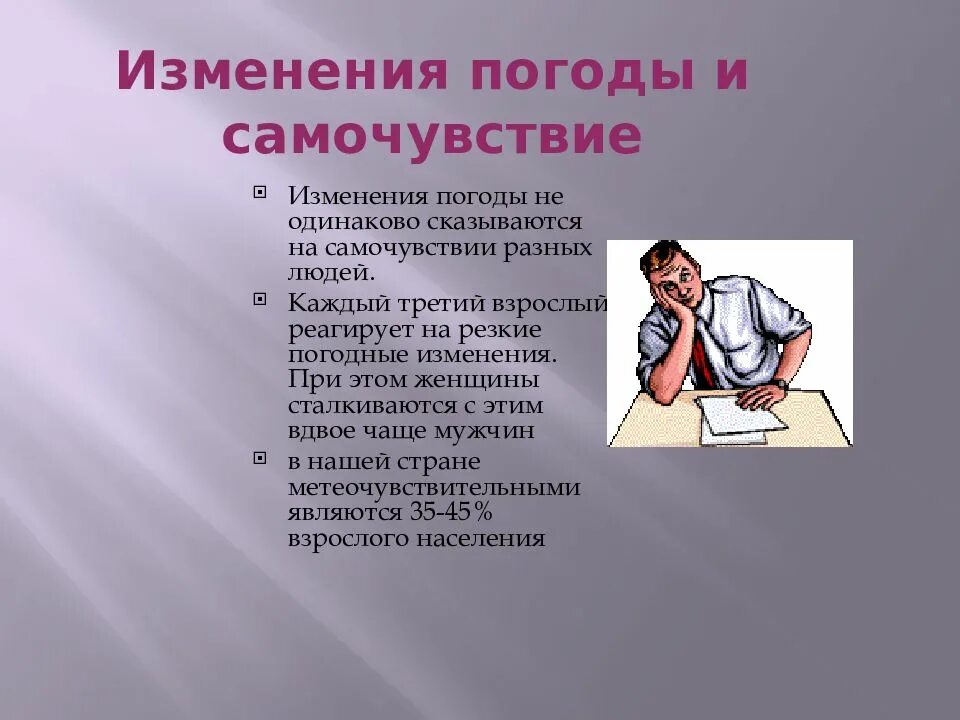 Изменения погоды и самочувствие

Изменения погоды не одинаково сказываются на самочувствии разных людей.

Каждый третий взрослый реагирует на резкие погодные изменения. При этом женщины сталкиваются с этим вдвое чаще мужчин

в нашей стране метеочувствительными являются 35-45% взрослого населения